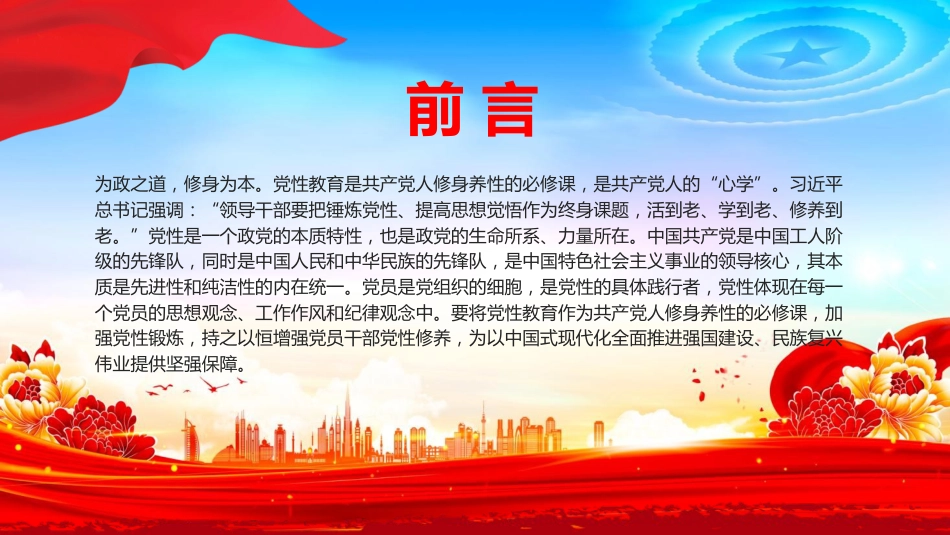 前言

为政之道，修身为本。党性教育是共产党人修身养性的必修课，是共产党人的“心学”。习近平总书记强调：“领导干部要把锤炼党性、提高思想觉悟作为终身课题，活到老、学到老、修养到老。”党性是一个政党的本质特性，也是政党的生命所系、力量所在。中国共产党是中国工人阶级的先锋队，同时是中国人民和中华民族的先锋队，是中国特色社会主义事业的领导核心，其本质是先进性和纯洁性的内在统一。党员是党组织的细胞，是党性的具体践行者，党性体现在每一个党员的思想观念、工作作风和纪律观念中。要将党性教育作为共产党人修身养性的必修课，加强党性锻炼，持之以恒增强党员干部党性修养，为以中国式现代化全面推进强国建设、民族复兴伟业提供坚强保障。